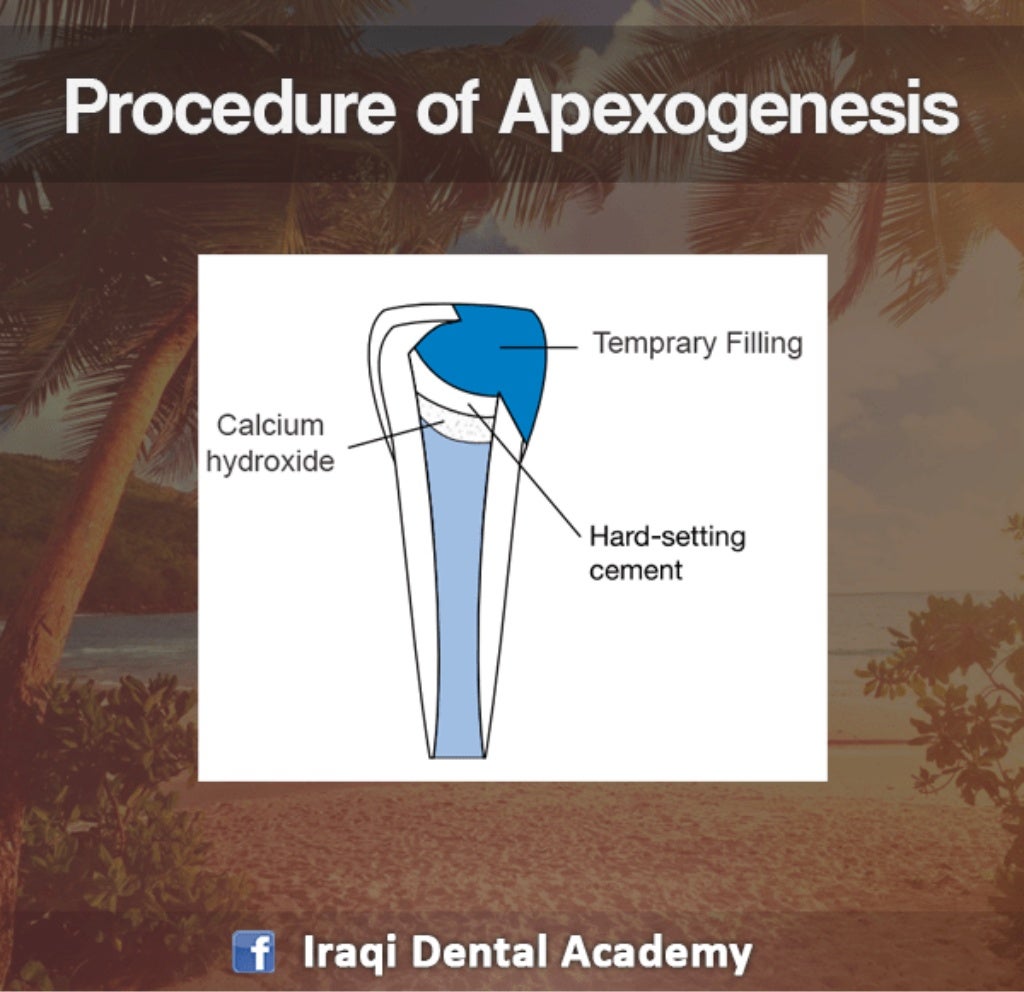 Procedure of Apexogenesis

Temprary Filling

Calcium hydroxide

Hard-setting cement

f Iraqi Dental Academy